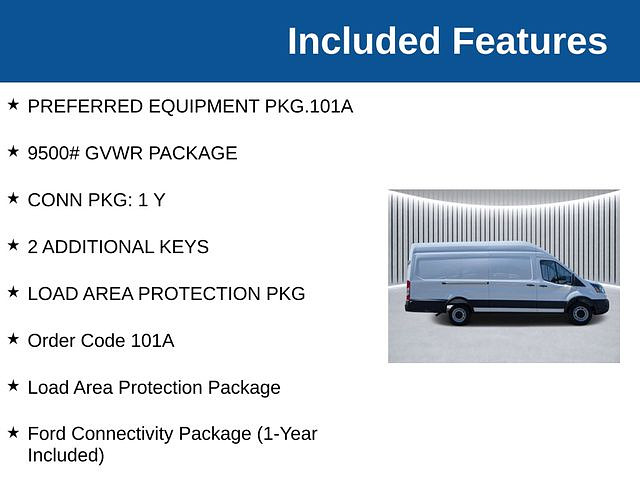 Included Features

★ PREFERRED EQUIPMENT PKG.101A

★ 9500# GVWR PACKAGE

★ CONN PKG: 1 Y

★ 2 ADDITIONAL KEYS

★ LOAD AREA PROTECTION PKG

★ Order Code 101A

★ Load Area Protection Package

★ Ford Connectivity Package (1-Year Included)